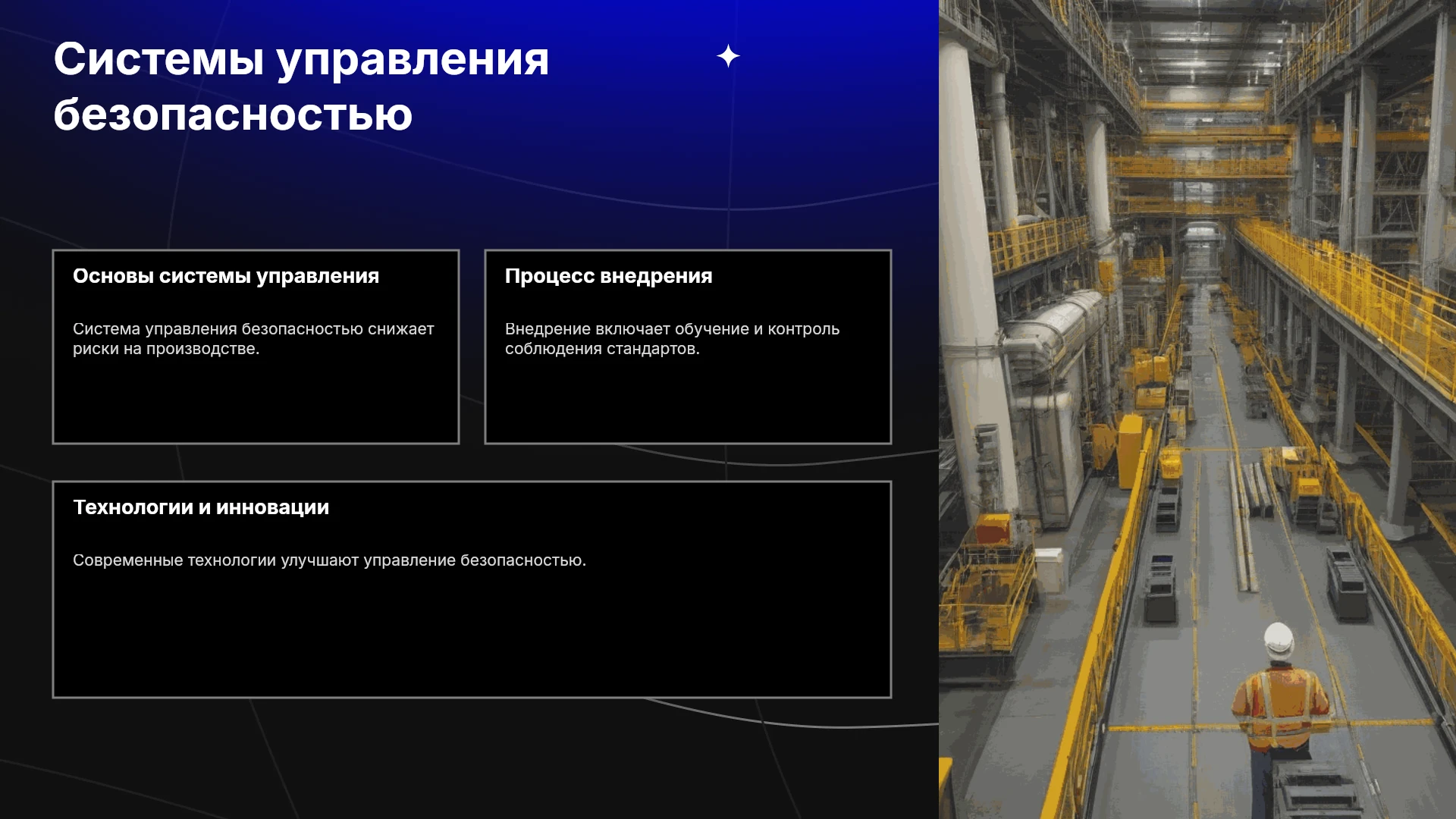 Системы управления безопасностью

Основы системы управления

Система управления безопасностью снижает риски на производстве.

Процесс внедрения

Внедрение включает обучение и контроль соблюдения стандартов.

Технологии и инновации

Современные технологии улучшают управление безопасностью.